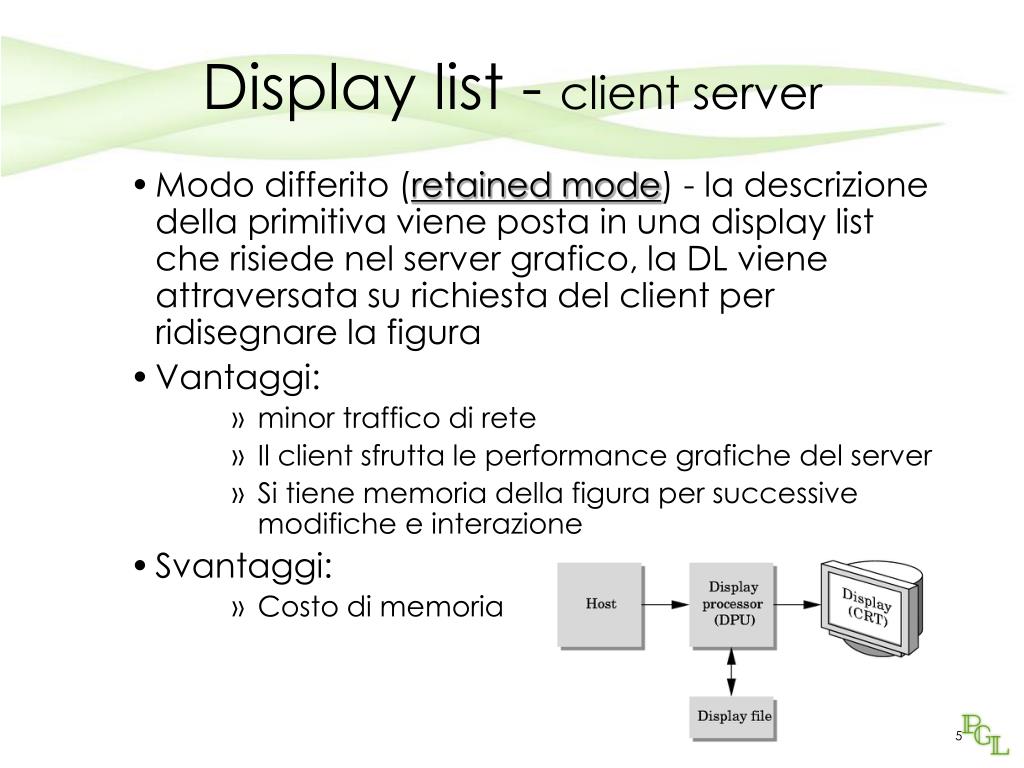 Display list - client server

• Modo differito (retained mode) - la descrizione della primitiva viene posta in una display list che risiede nel server grafico, la DL viene attraversata su richiesta del client per ridisegnare la figura

• Vantaggi:

» minor traffico di rete

» Il client sfrutta le performance grafiche del server

» Si tiene memoria della figura per successive modifiche e interazione

• Svantaggi:

» Costo di memoria

Host

Display processor (DPU)

Display (CRT)

Display file

PGL

5